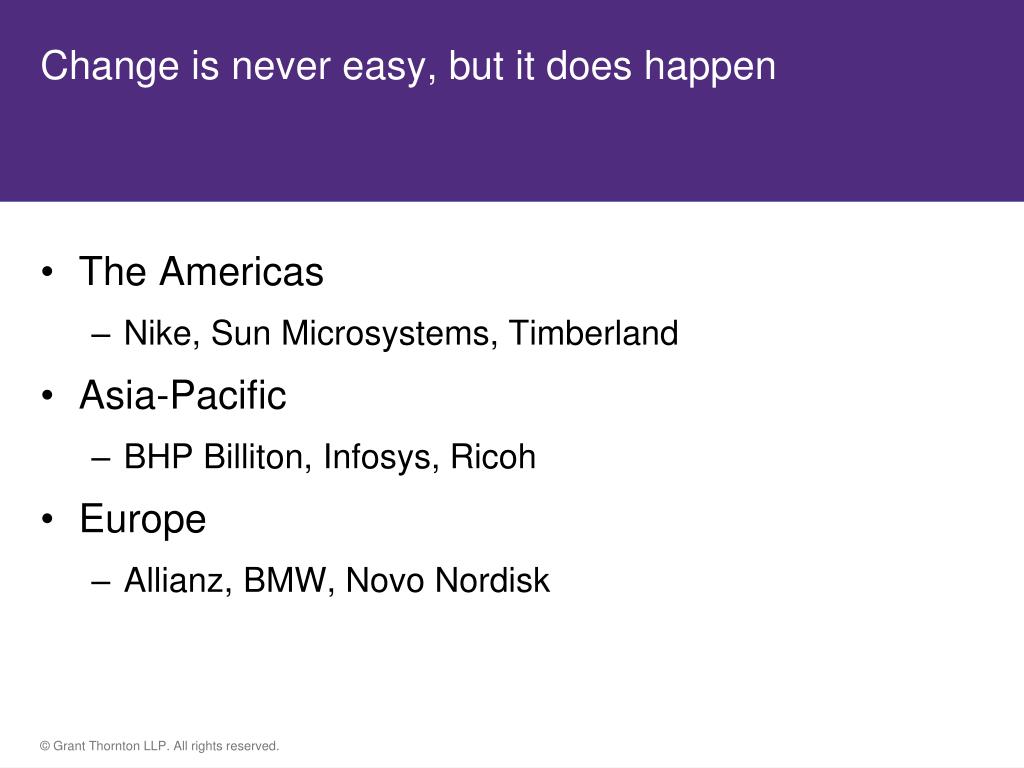 Change is never easy, but it does happen

• The Americas
– Nike, Sun Microsystems, Timberland
• Asia-Pacific
– BHP Billiton, Infosys, Ricoh
• Europe
– Allianz, BMW, Novo Nordisk

© Grant Thornton LLP. All rights reserved.